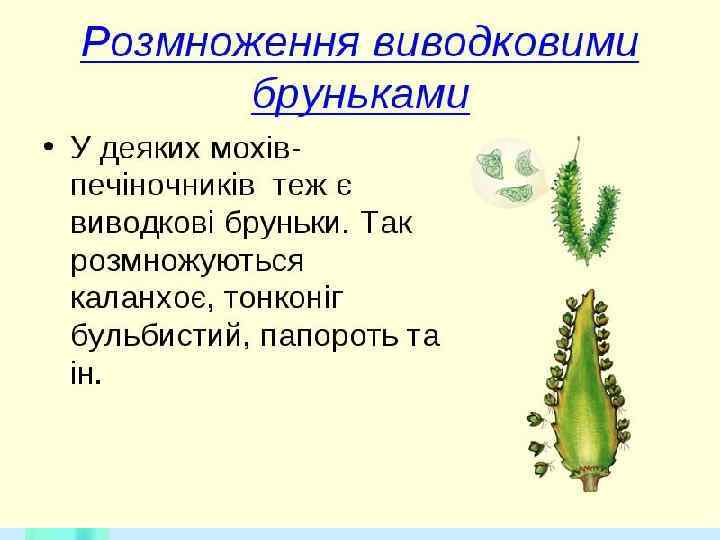 Розмноження виводковими бруньками

• У деяких мохів-печіночників теж є виводкові бруньки. Так розмножуються каланхоє, тонконіг бульбистий, папороть та ін.